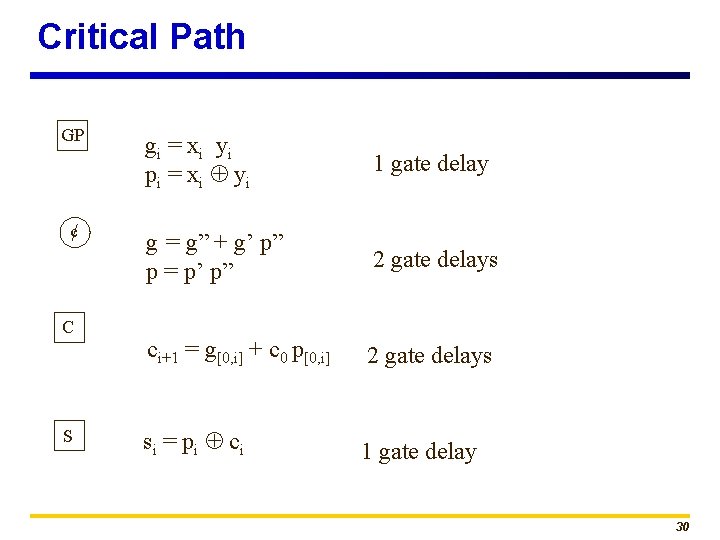 Critical Path

GP

$g_i = x_i \; y_i$
$p_i = x_i \oplus y_i$

1 gate delay

¢

$g = g'' + g' \, p''$
$p = p' \, p''$

2 gate delays

C

$c_{i+1} = g_{[0,i]} + c_0 \, p_{[0,i]}$

2 gate delays

S

$s_i = p_i \oplus c_i$

1 gate delay

30